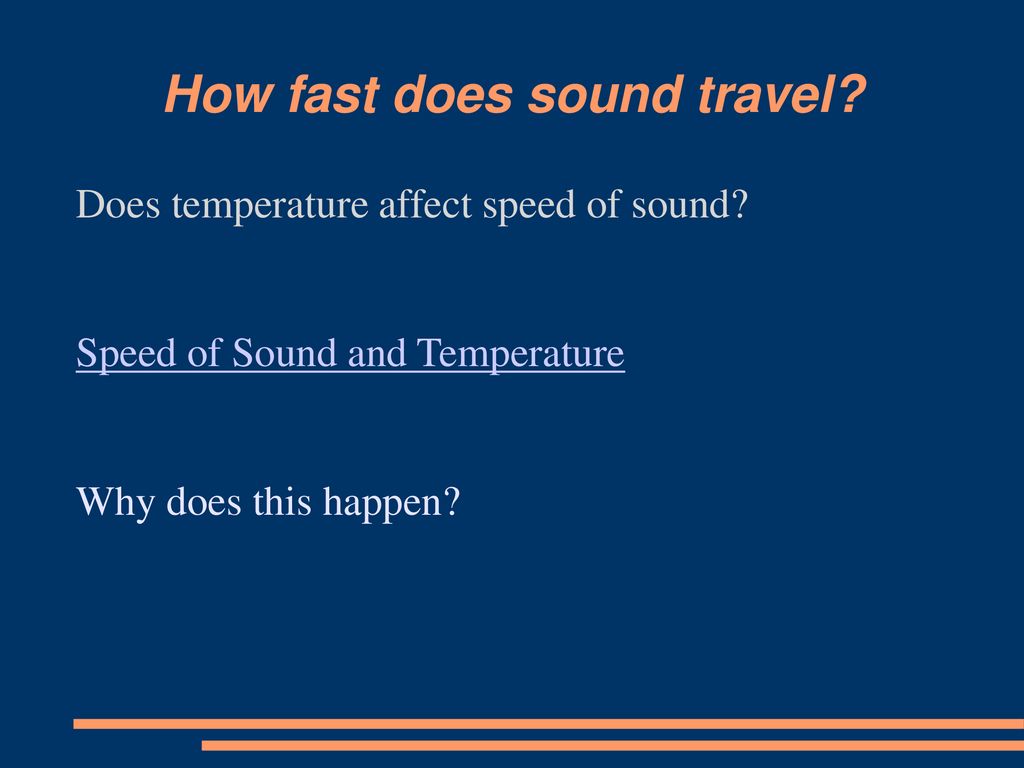 How fast does sound travel?

Does temperature affect speed of sound?

Speed of Sound and Temperature

Why does this happen?